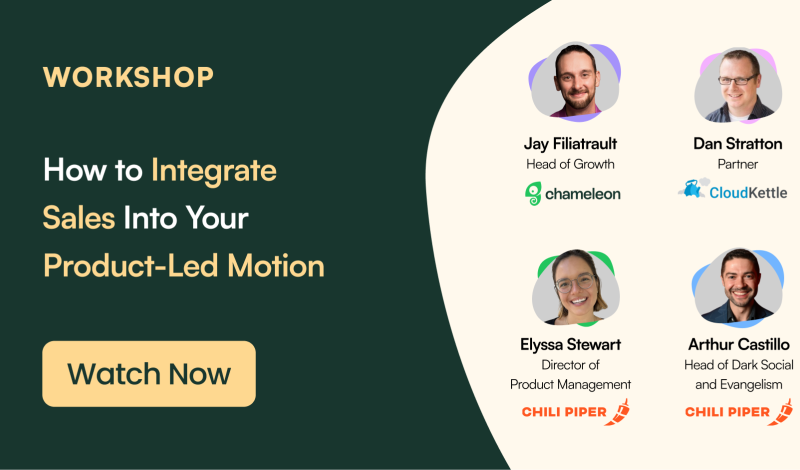 WORKSHOP

How to Integrate Sales Into Your Product-Led Motion

Watch Now

Jay Filiatrault
Head of Growth
chameleon

Dan Stratton
Partner
CloudKettle

Elyssa Stewart
Director of Product Management
CHILI PIPER

Arthur Castillo
Head of Dark Social and Evangelism
CHILI PIPER